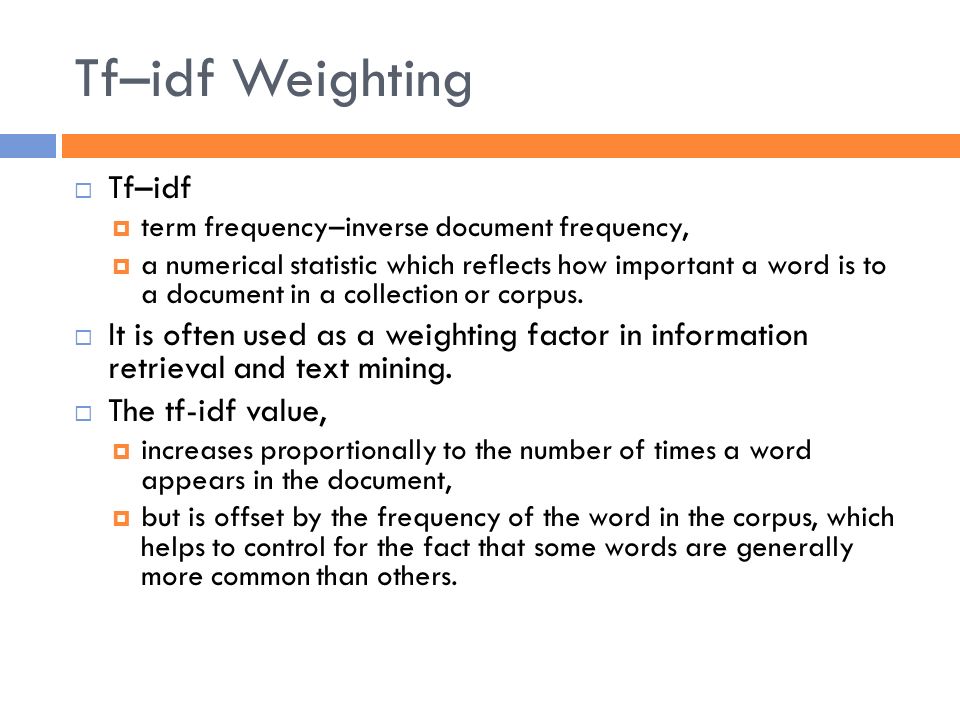 Tf–idf Weighting

Tf–idf

term frequency–inverse document frequency,

a numerical statistic which reflects how important a word is to a document in a collection or corpus.

It is often used as a weighting factor in information retrieval and text mining.

The tf-idf value,

increases proportionally to the number of times a word appears in the document,

but is offset by the frequency of the word in the corpus, which helps to control for the fact that some words are generally more common than others.